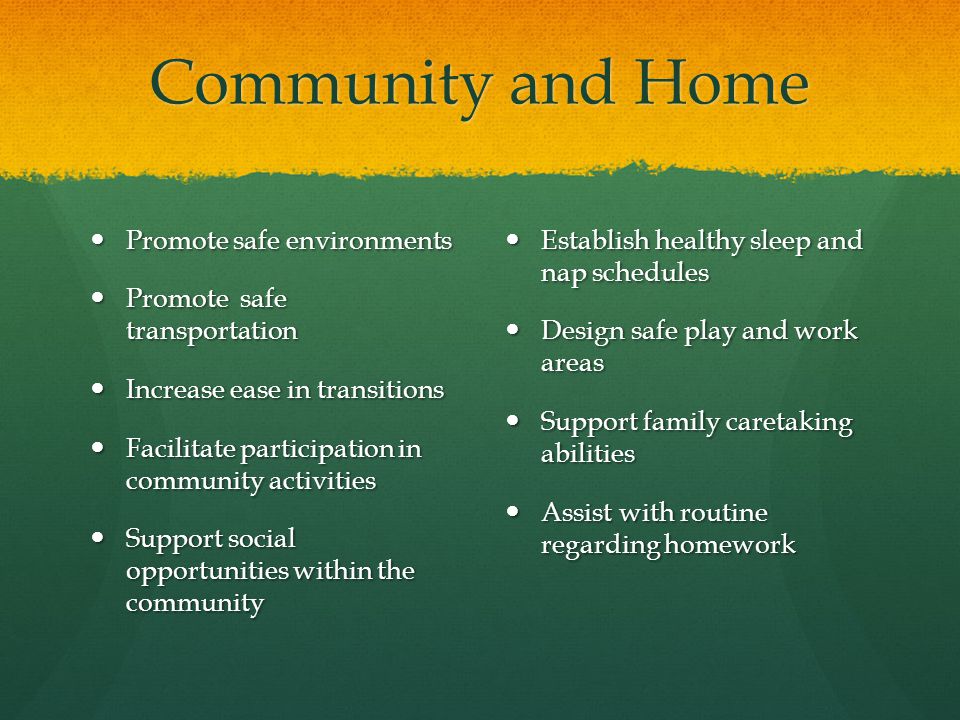 Community and Home

- Promote safe environments
- Promote safe transportation
- Increase ease in transitions
- Facilitate participation in community activities
- Support social opportunities within the community

- Establish healthy sleep and nap schedules
- Design safe play and work areas
- Support family caretaking abilities
- Assist with routine regarding homework